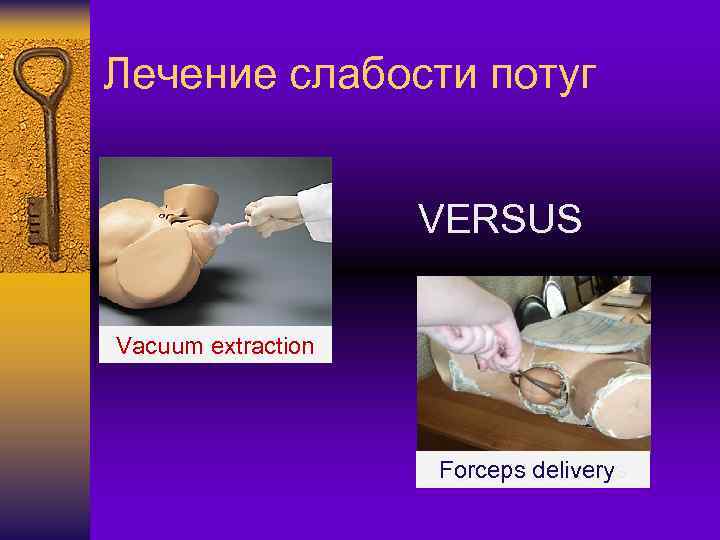 Лечение слабости потуг

Vacuum extraction

VERSUS

Forceps delivery